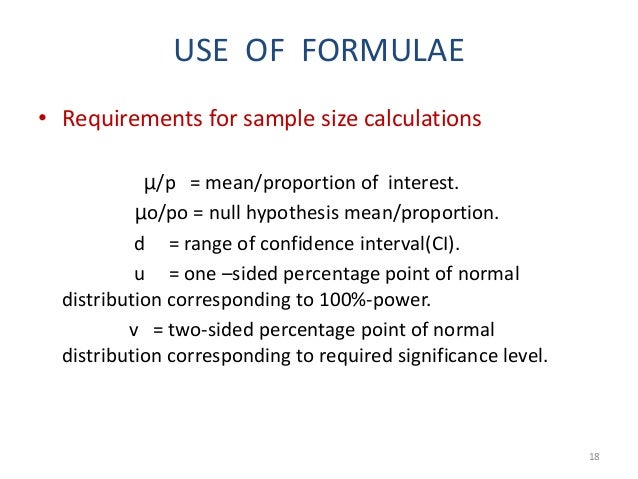 USE OF FORMULAE

• Requirements for sample size calculations

μ/p = mean/proportion of interest.

μo/po = null hypothesis mean/proportion.

d = range of confidence interval(CI).

u = one –sided percentage point of normal distribution corresponding to 100%-power.

v = two-sided percentage point of normal distribution corresponding to required significance level.

18